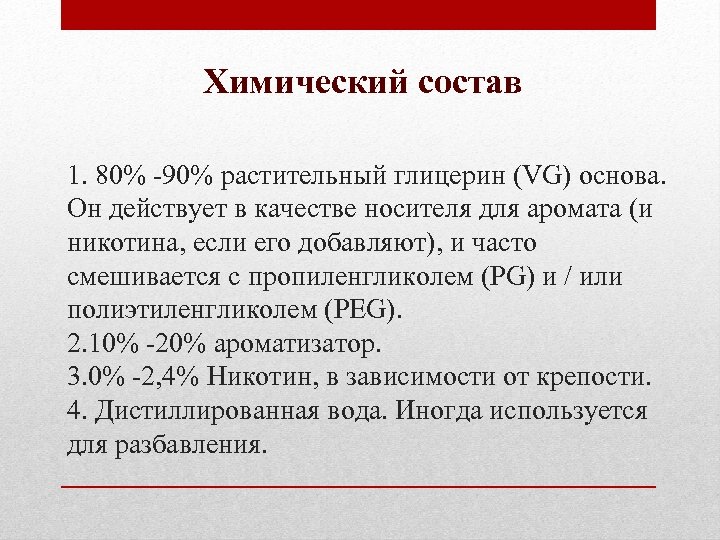 Химический состав

1. 80% -90% растительный глицерин (VG) основа. Он действует в качестве носителя для аромата (и никотина, если его добавляют), и часто смешивается с пропиленгликолем (PG) и / или полиэтиленгликолем (PEG).
2.10% -20% ароматизатор.
3.0% -2,4% Никотин, в зависимости от крепости.
4. Дистиллированная вода. Иногда используется для разбавления.